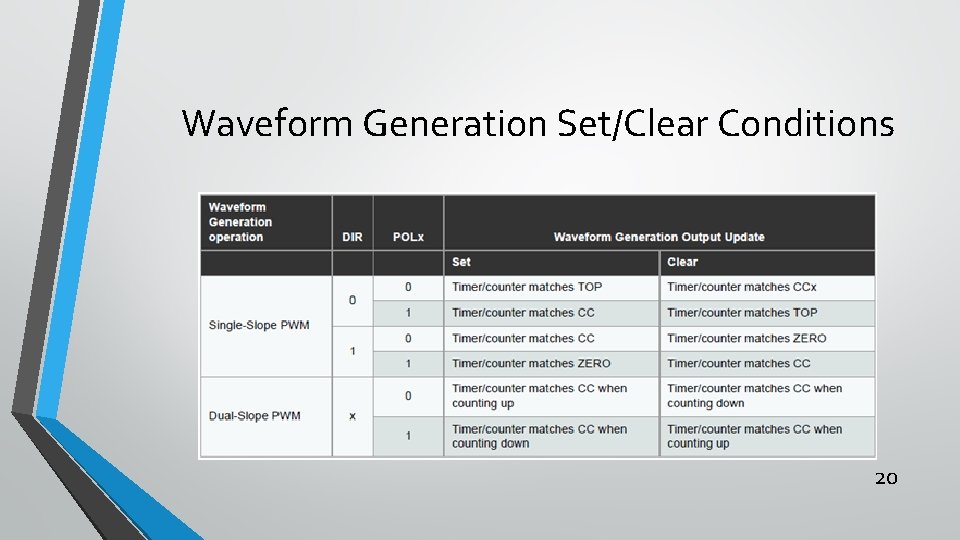 Waveform Generation Set/Clear Conditions

| Waveform Generation operation | DIR | POLx | Waveform Generation Output Update | |
|---|---|---|---|---|
| | | | Set | Clear |
| Single-Slope PWM | 0 | 0 | Timer/counter matches TOP | Timer/counter matches CCx |
| | | 1 | Timer/counter matches CC | Timer/counter matches TOP |
| | 1 | 0 | Timer/counter matches CC | Timer/counter matches ZERO |
| | | 1 | Timer/counter matches ZERO | Timer/counter matches CC |
| Dual-Slope PWM | x | 0 | Timer/counter matches CC when counting up | Timer/counter matches CC when counting down |
| | | 1 | Timer/counter matches CC when counting down | Timer/counter matches CC when counting up |

20